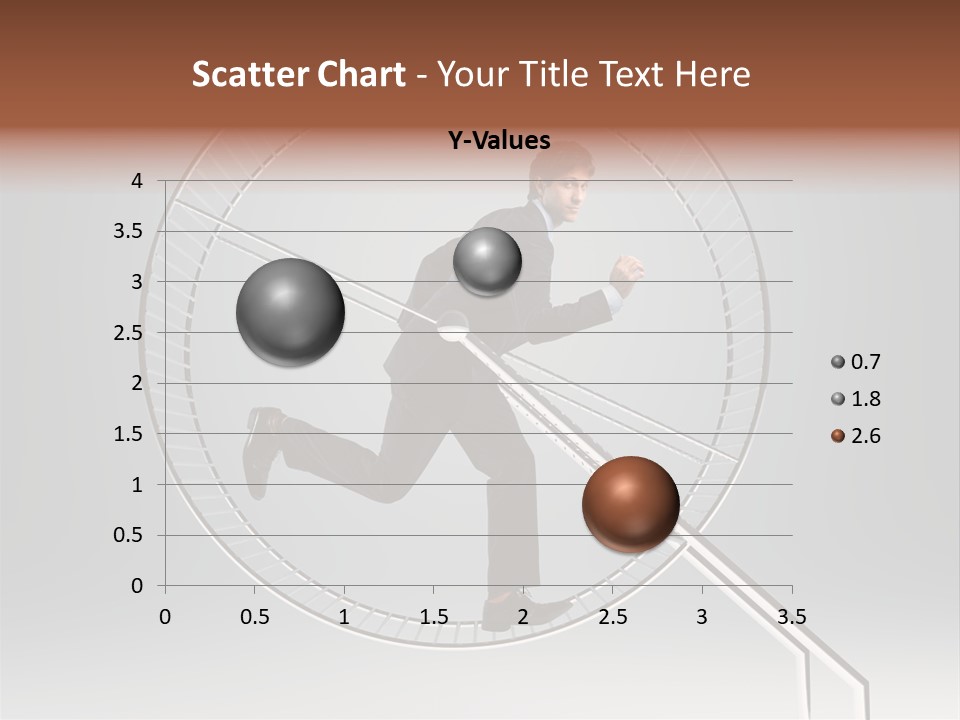 Scatter Chart - Your Title Text Here

Y-Values

4
3.5
3
2.5
2
1.5
1
0.5
0

0 0.5 1 1.5 2 2.5 3 3.5

0.7
1.8
2.6